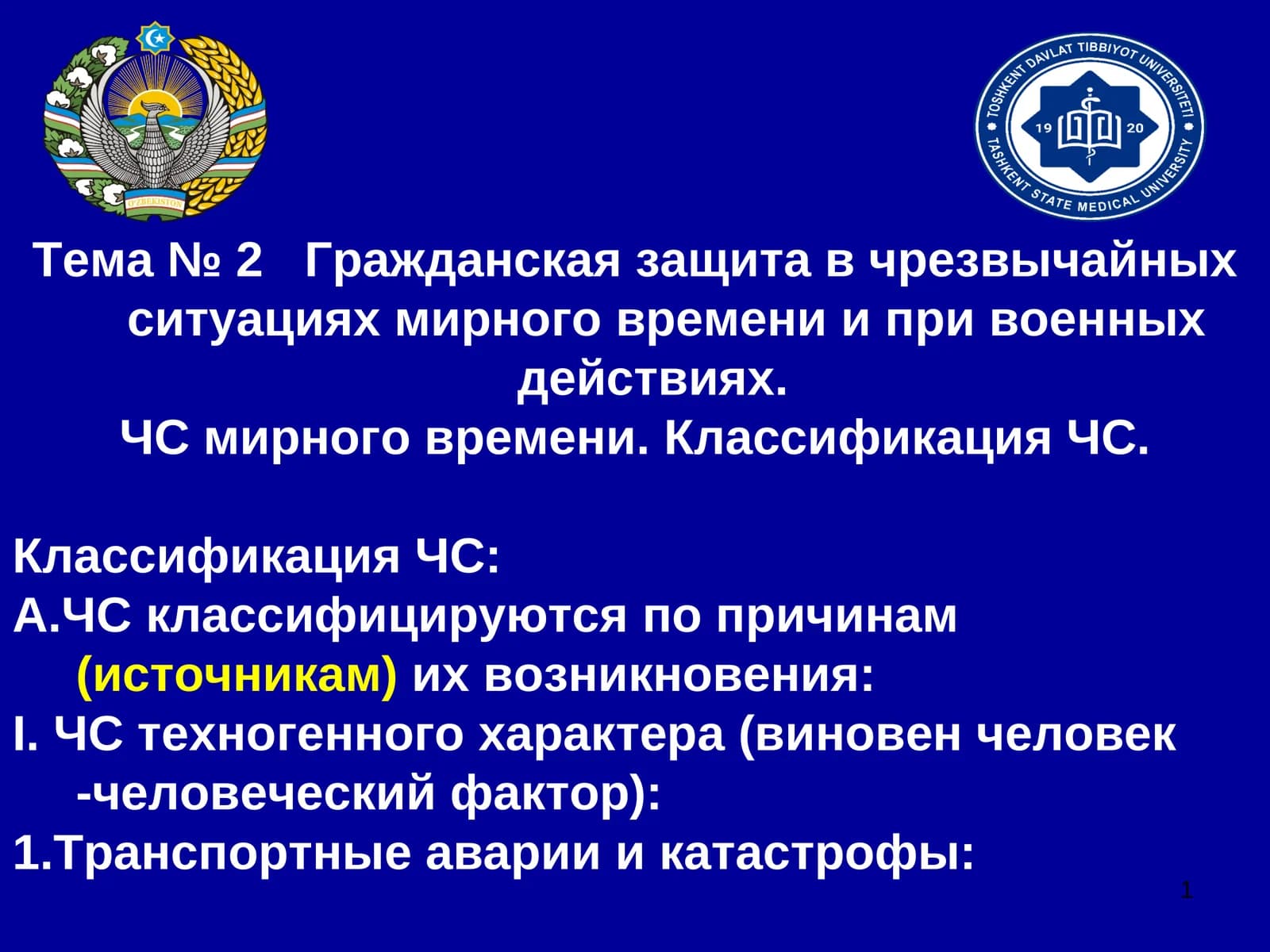 O'ZBEKISTON

TOSHKENT DAVLAT TIBBIYOT UNIVERSITETI
19 20
TASHKENT STATE MEDICAL UNIVERSITY

Тема № 2 Гражданская защита в чрезвычайных ситуациях мирного времени и при военных действиях.
ЧС мирного времени. Классификация ЧС.

Классификация ЧС:
А.ЧС классифицируются по причинам (источникам) их возникновения:
I. ЧС техногенного характера (виновен человек -человеческий фактор):
1.Транспортные аварии и катастрофы:

1